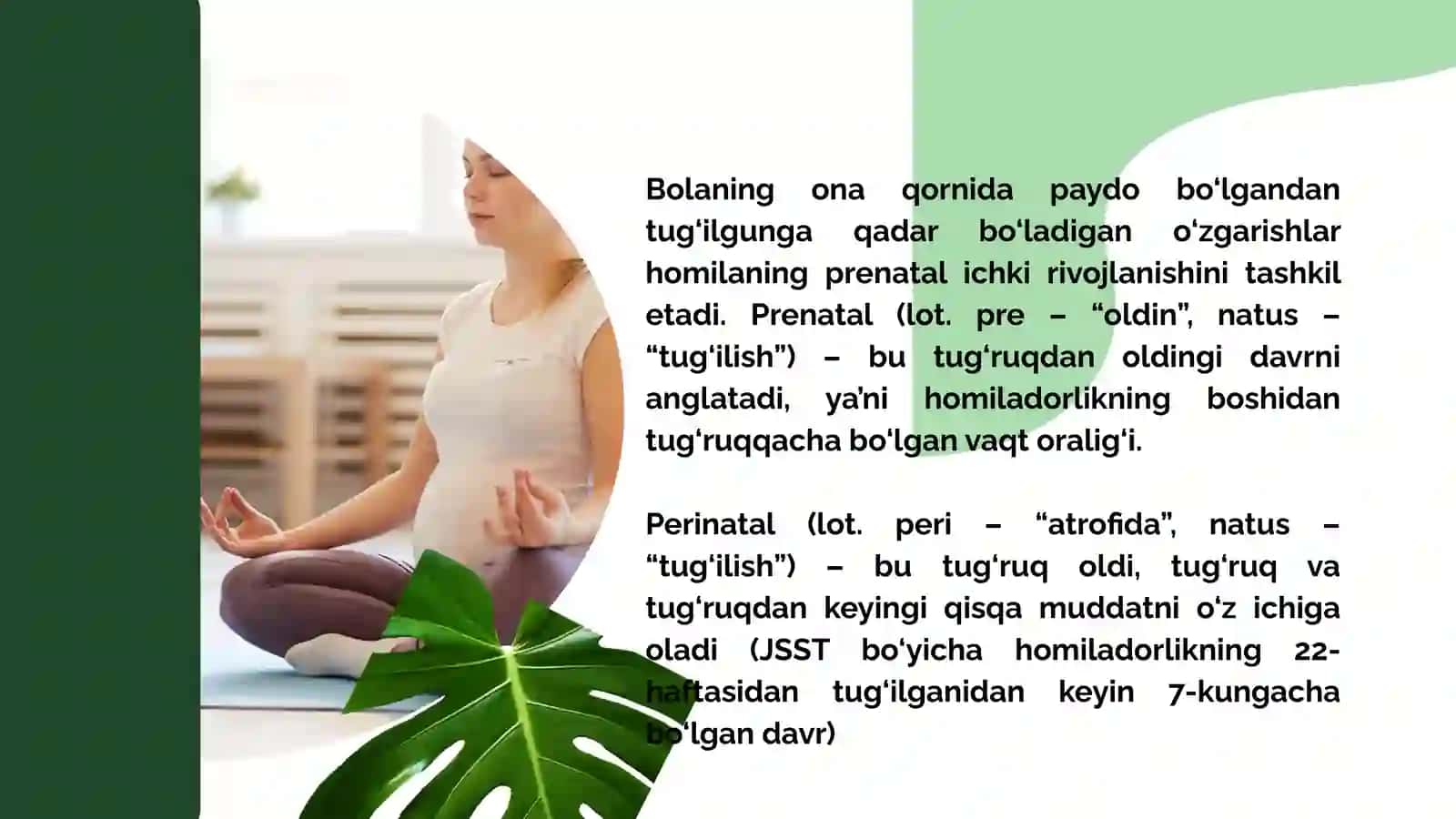 Bolaning ona qornida paydo bo‘lgandan tug‘ilgunga qadar bo‘ladigan o‘zgarishlar homilaning prenatal ichki rivojlanishini tashkil etadi. Prenatal (lot. pre – “oldin”, natus – “tug‘ilish”) – bu tug‘ruqdan oldingi davrni anglatadi, ya’ni homiladorlikning boshidan tug‘ruqqacha bo‘lgan vaqt oralig‘i.

Perinatal (lot. peri – “atrofida”, natus – “tug‘ilish”) – bu tug‘ruq oldi, tug‘ruq va tug‘ruqdan keyingi qisqa muddatni o‘z ichiga oladi (JSST bo‘yicha homiladorlikning 22-haftasidan tug‘ilganidan keyin 7-kungacha bo‘lgan davr)